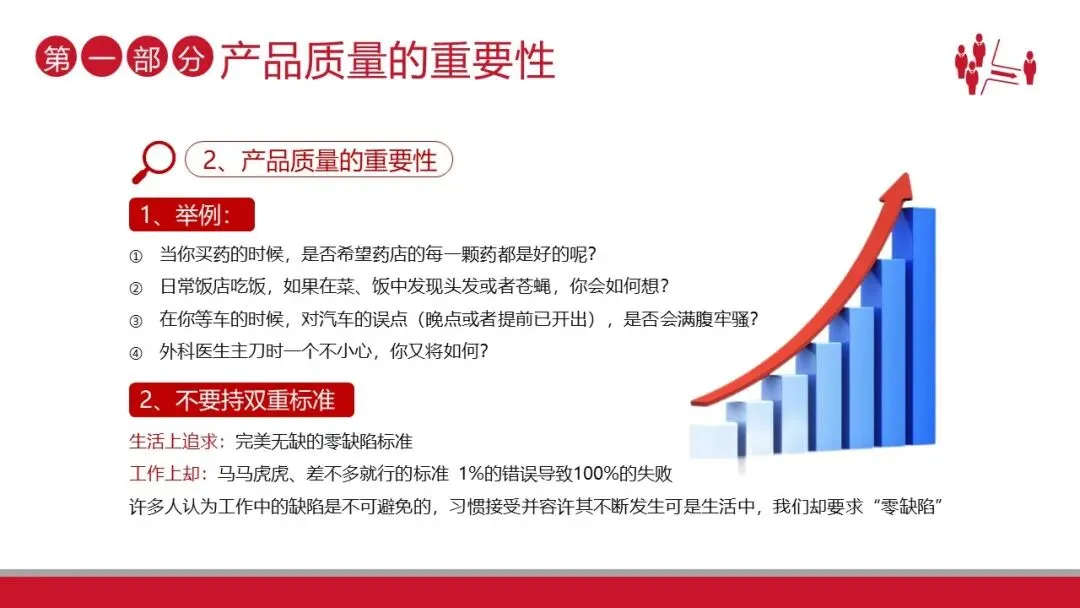 第一部分 产品质量的重要性

2、产品质量的重要性

1、举例：

① 当你买药的时候，是否希望药店的每一颗药都是好的呢？
② 日常饭店吃饭，如果在菜、饭中发现头发或者苍蝇，你会如何想？
③ 在你等车的时候，对汽车的误点（晚点或者提前已开出），是否会满腹牢骚？
④ 外科医生主刀时一个不小心，你又将如何？

2、不要持双重标准

生活上追求：完美无缺的零缺陷标准
工作上却：马马虎虎、差不多就行的标准 1%的错误导致100%的失败
许多人认为工作中的缺陷是不可避免的，习惯接受并容许其不断发生可是生活中，我们却要求“零缺陷”